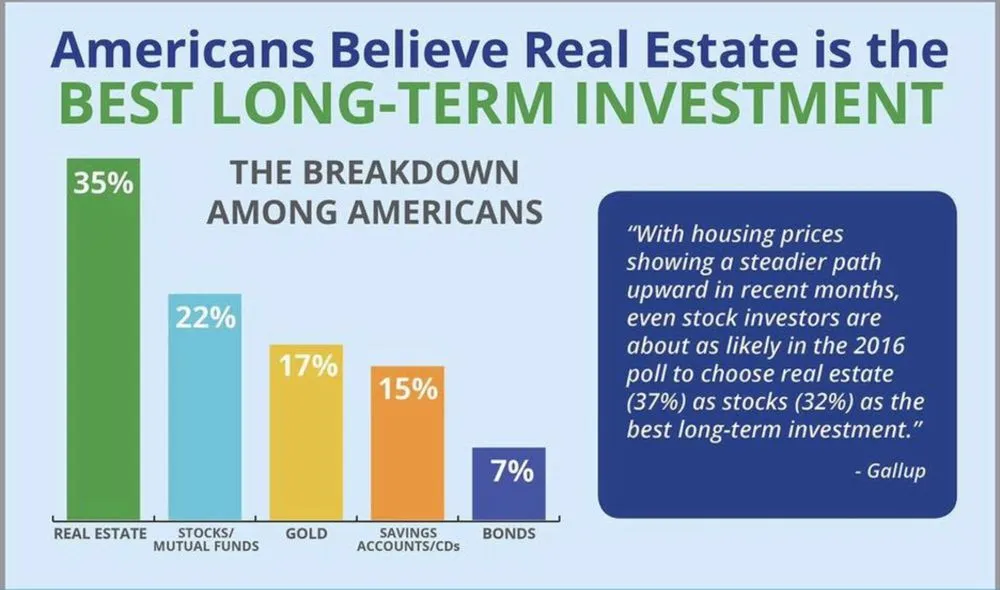 Americans Believe Real Estate is the
BEST LONG-TERM INVESTMENT

THE BREAKDOWN AMONG AMERICANS

35%
22%
17%
15%
7%

REAL ESTATE
STOCKS/ MUTUAL FUNDS
GOLD
SAVINGS ACCOUNTS/CDs
BONDS

"With housing prices showing a steadier path upward in recent months, even stock investors are about as likely in the 2016 poll to choose real estate (37%) as stocks (32%) as the best long-term investment."

- Gallup